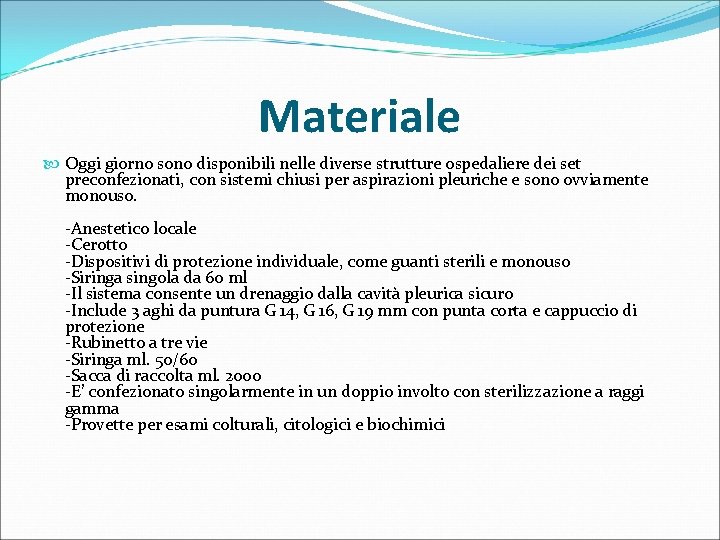 Materiale

Oggi giorno sono disponibili nelle diverse strutture ospedaliere dei set preconfezionati, con sistemi chiusi per aspirazioni pleuriche e sono ovviamente monouso.

-Anestetico locale
-Cerotto
-Dispositivi di protezione individuale, come guanti sterili e monouso
-Siringa singola da 60 ml
-Il sistema consente un drenaggio dalla cavità pleurica sicuro
-Include 3 aghi da puntura G 14, G 16, G 19 mm con punta corta e cappuccio di protezione
-Rubinetto a tre vie
-Siringa ml. 50/60
-Sacca di raccolta ml. 2000
-E' confezionato singolarmente in un doppio involto con sterilizzazione a raggi gamma
-Provette per esami colturali, citologici e biochimici